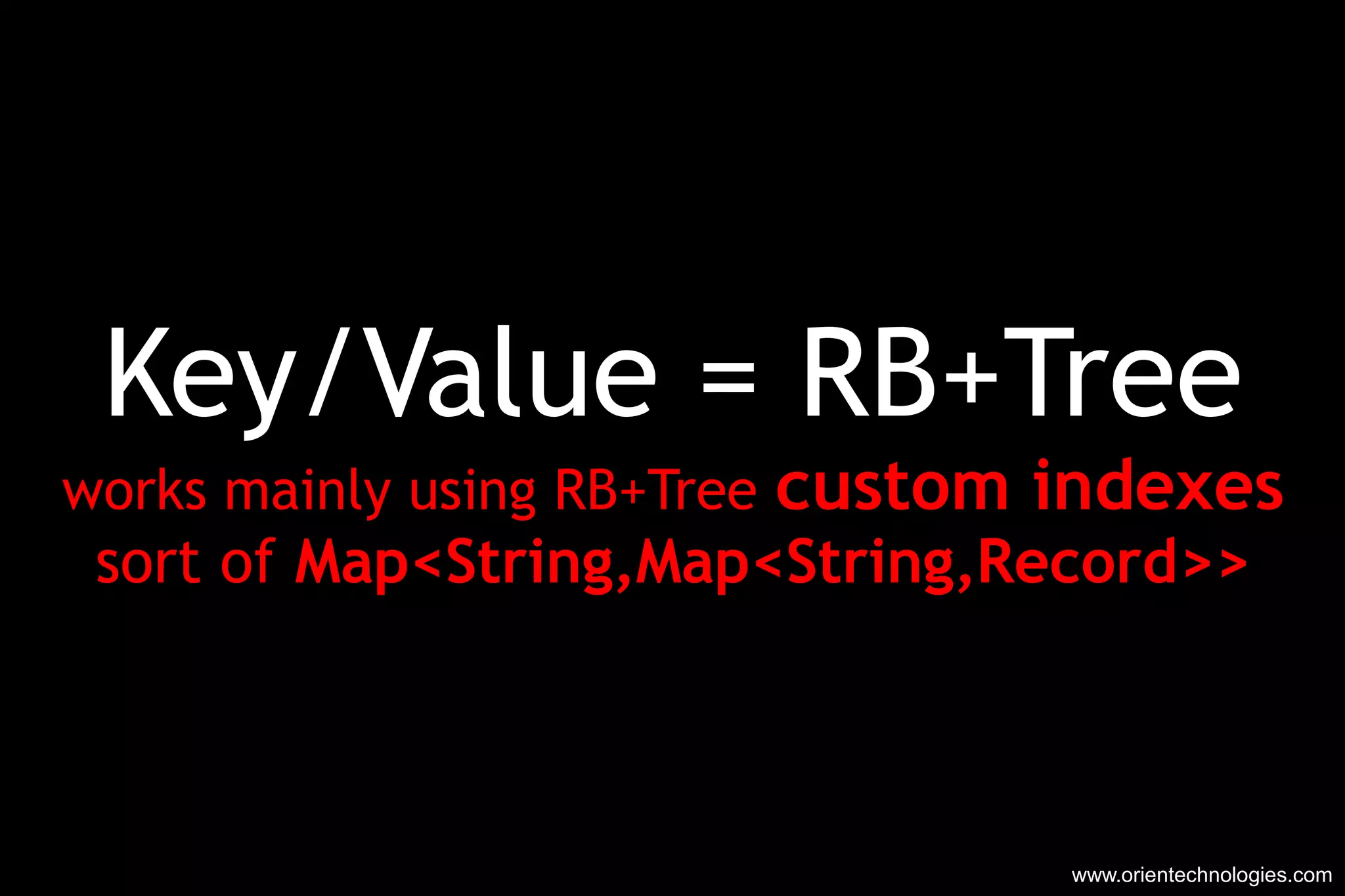 Key/Value = RB+Tree

works mainly using RB+Tree custom indexes sort of Map<String,Map<String,Record>>

www.orientechnologies.com